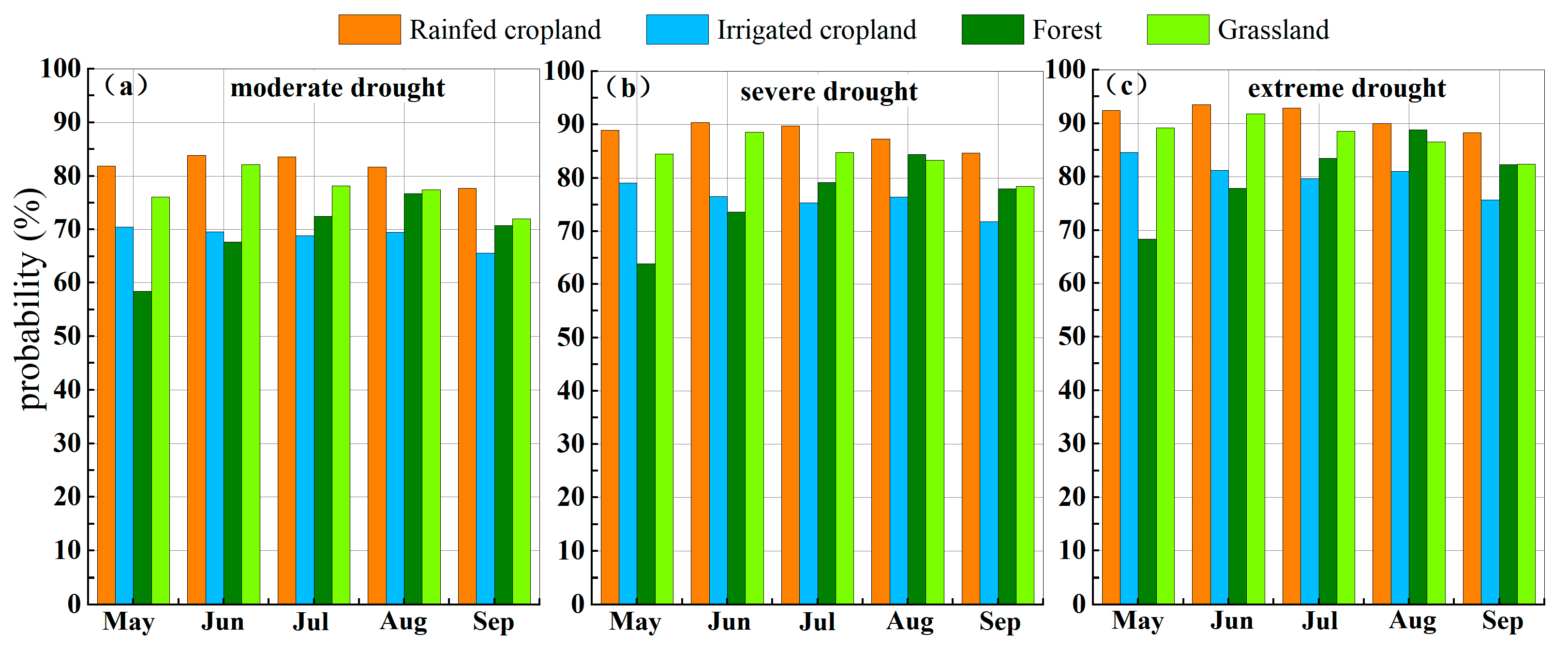 Rainfed cropland Irrigated cropland Forest Grassland

(a) moderate drought

probability (%)

100
90
80
70
60
50
40
30
20
10
0

May Jun Jul Aug Sep

(b) severe drought

100
90
80
70
60
50
40
30
20
10
0

May Jun Jul Aug Sep

(c) extreme drought

100
90
80
70
60
50
40
30
20
10
0

May Jun Jul Aug Sep